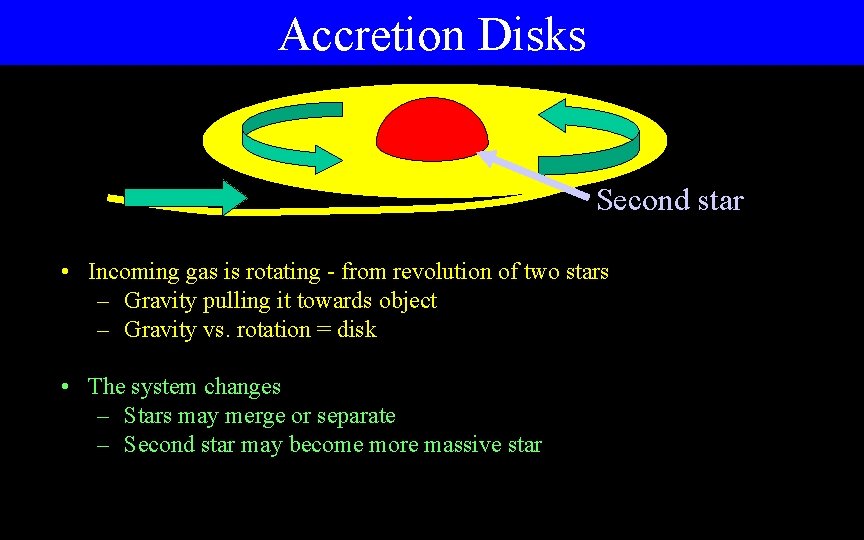 Accretion Disks

Second star

• Incoming gas is rotating - from revolution of two stars
 – Gravity pulling it towards object
 – Gravity vs. rotation = disk

• The system changes
 – Stars may merge or separate
 – Second star may become more massive star